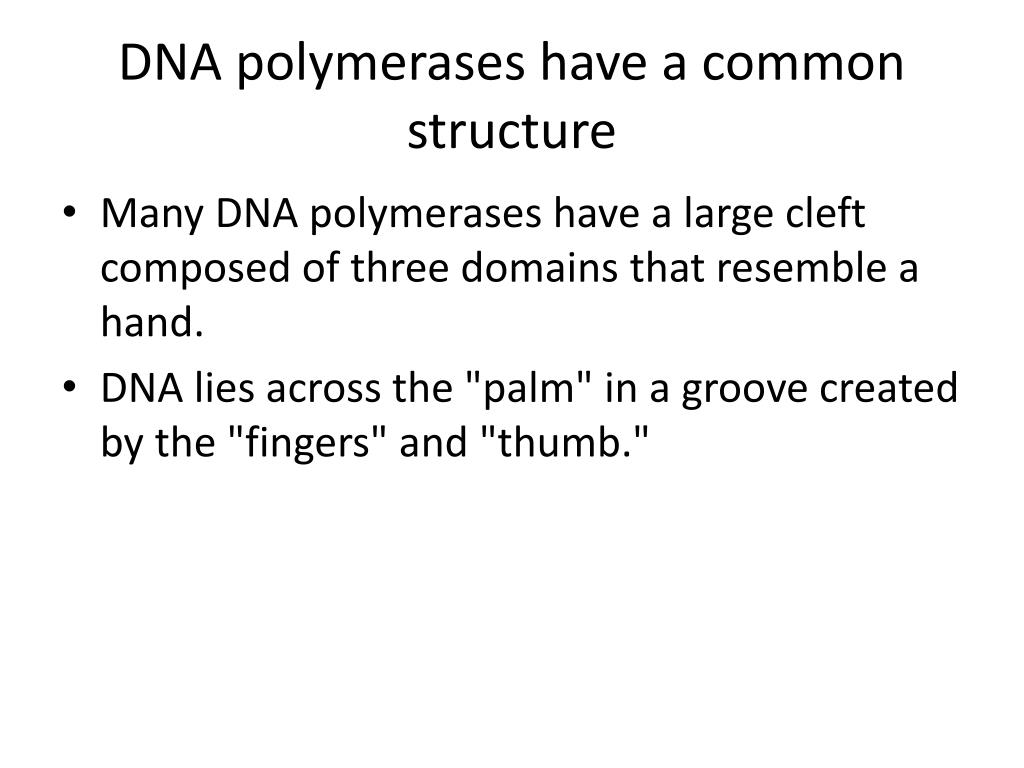 DNA polymerases have a common structure

• Many DNA polymerases have a large cleft composed of three domains that resemble a hand.
• DNA lies across the "palm" in a groove created by the "fingers" and "thumb."